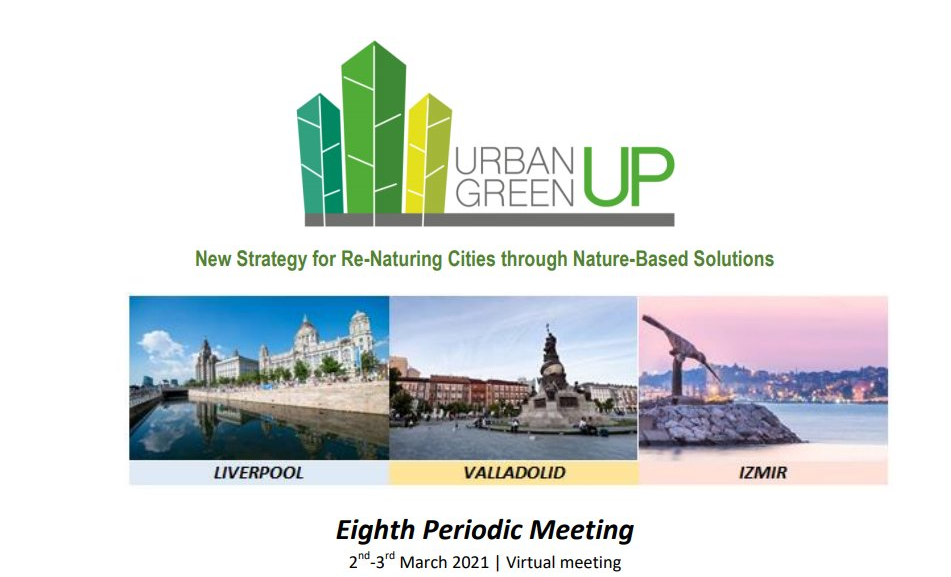 URBAN GREEN UP

New Strategy for Re-Naturing Cities through Nature-Based Solutions

LIVERPOOL

VALLADOLID

IZMIR

Eighth Periodic Meeting

$2^{nd}$-$3^{rd}$ March 2021 | Virtual meeting